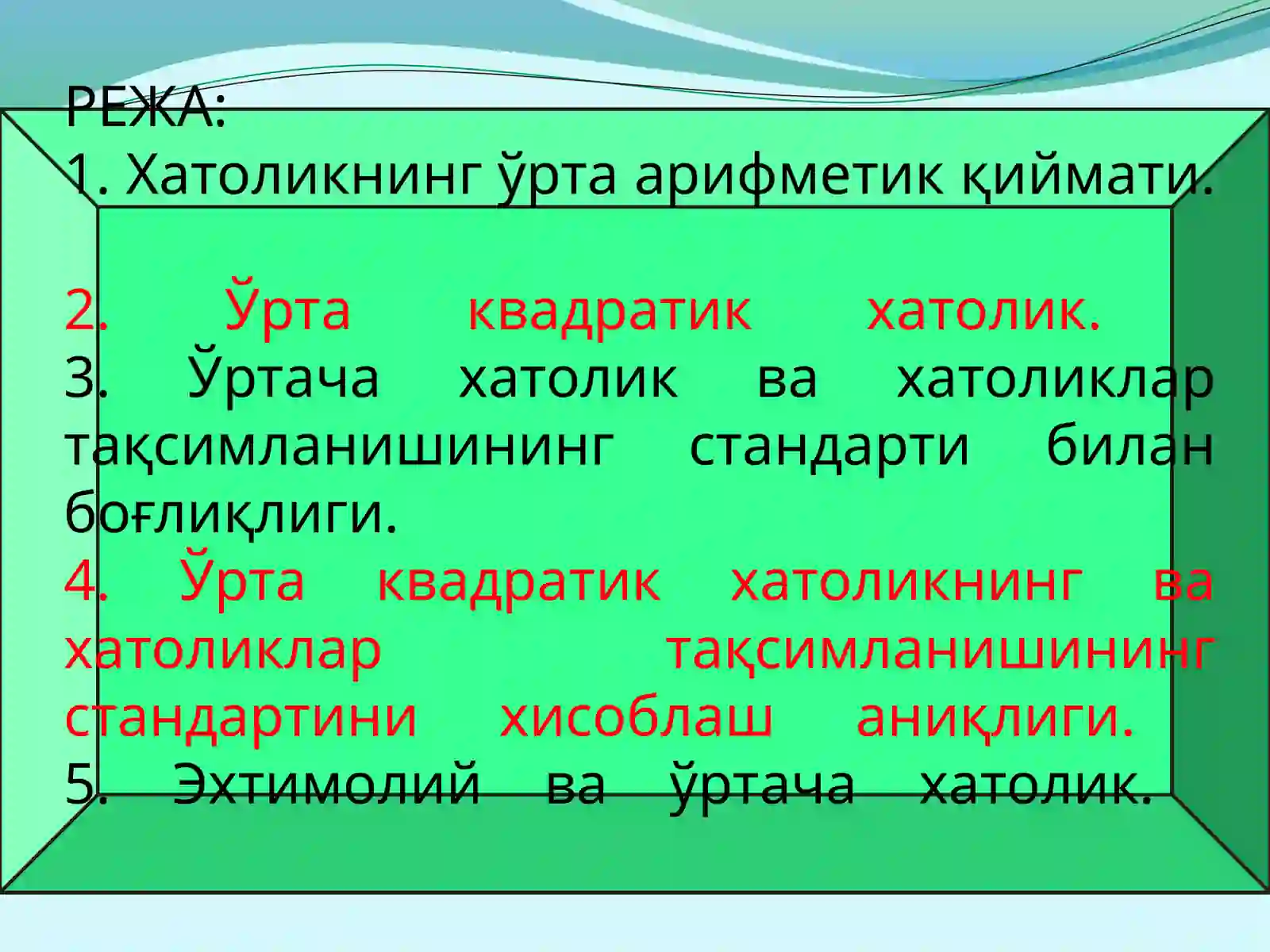 РЕЖА:
1. Хатоликнинг ўрта арифметик қиймати.

2. Ўрта квадратик хатолик.
3. Ўртача хатолик ва хатоликлар тақсимланишининг стандарти билан боғлиқлиги.
4. Ўрта квадратик хатоликнинг ва хатоликлар тақсимланишининг стандартини хисоблаш аниқлиги.
5. Эхтимолий ва ўртача хатолик.